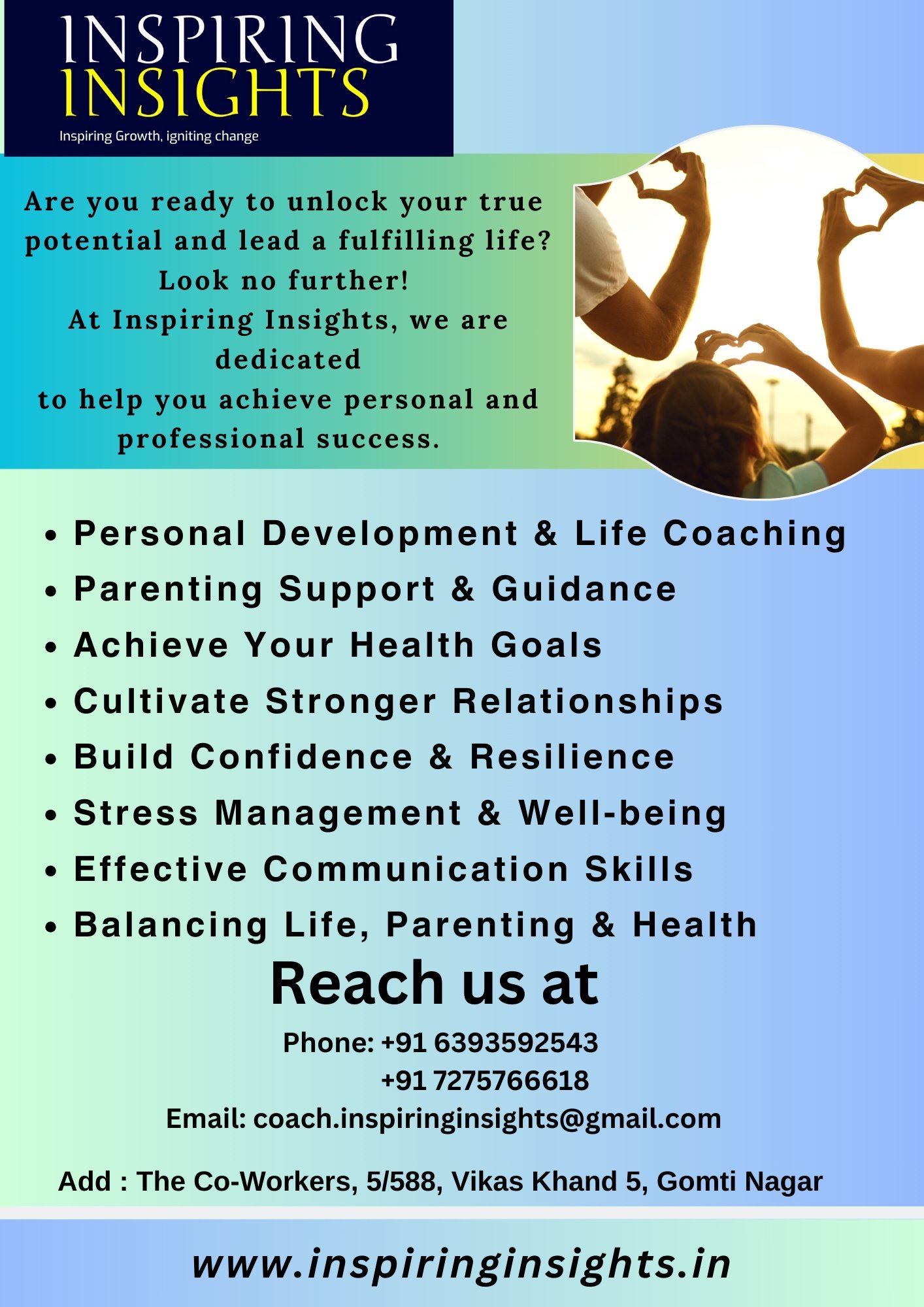 INSPIRING
INSIGHTS
Inspiring Growth, igniting change

Are you ready to unlock your true potential and lead a fulfilling life?
Look no further!
At Inspiring Insights, we are dedicated
to help you achieve personal and professional success.

• Personal Development & Life Coaching
• Parenting Support & Guidance
• Achieve Your Health Goals
• Cultivate Stronger Relationships
• Build Confidence & Resilience
• Stress Management & Well-being
• Effective Communication Skills
• Balancing Life, Parenting & Health

Reach us at
Phone: +91 6393592543
+91 7275766618
Email: coach.inspiringinsights@gmail.com

Add : The Co-Workers, 5/588, Vikas Khand 5, Gomti Nagar

www.inspiringinsights.in